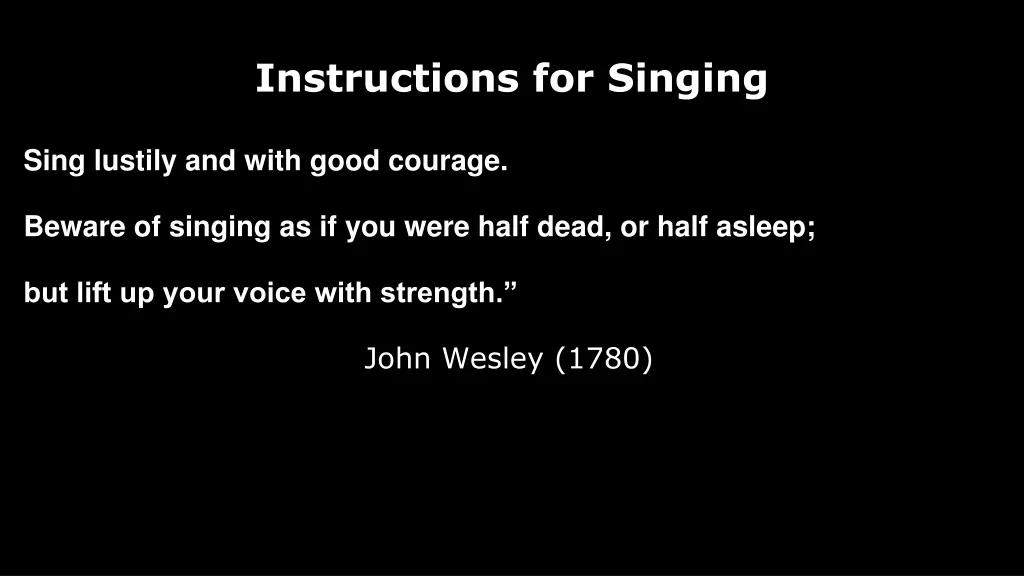 Instructions for Singing

Sing lustily and with good courage.

Beware of singing as if you were half dead, or half asleep;

but lift up your voice with strength.”

John Wesley (1780)